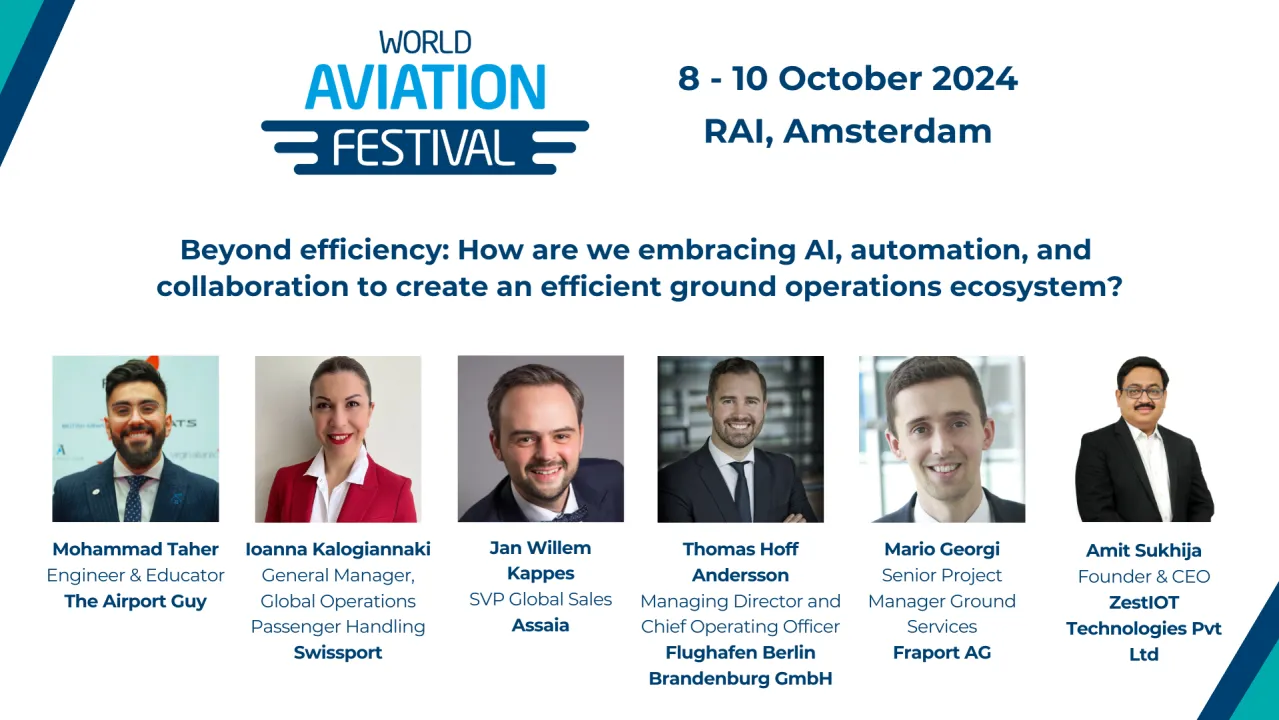 WORLD AVIATION FESTIVAL

8 - 10 October 2024
RAI, Amsterdam

Beyond efficiency: How are we embracing AI, automation, and collaboration to create an efficient ground operations ecosystem?

Mohammad Taher
Engineer & Educator
The Airport Guy

Ioanna Kalogiannaki
General Manager, Global Operations Passenger Handling
Swissport

Jan Willem Kappes
SVP Global Sales
Assaia

Thomas Hoff Andersson
Managing Director and Chief Operating Officer
Flughafen Berlin Brandenburg GmbH

Mario Georgi
Senior Project Manager Ground Services
Fraport AG

Amit Sukhija
Founder & CEO
ZestIOT Technologies Pvt Ltd